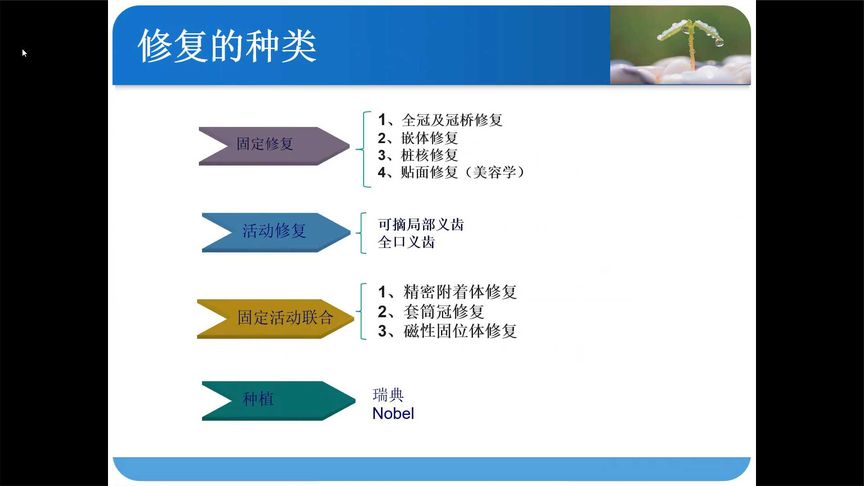 修复的种类

固定修复

1、全冠及冠桥修复
2、嵌体修复
3、桩核修复
4、贴面修复（美容学）

活动修复

可摘局部义齿
全口义齿

固定活动联合

1、精密附着体修复
2、套筒冠修复
3、磁性固位体修复

种植

瑞典
Nobel